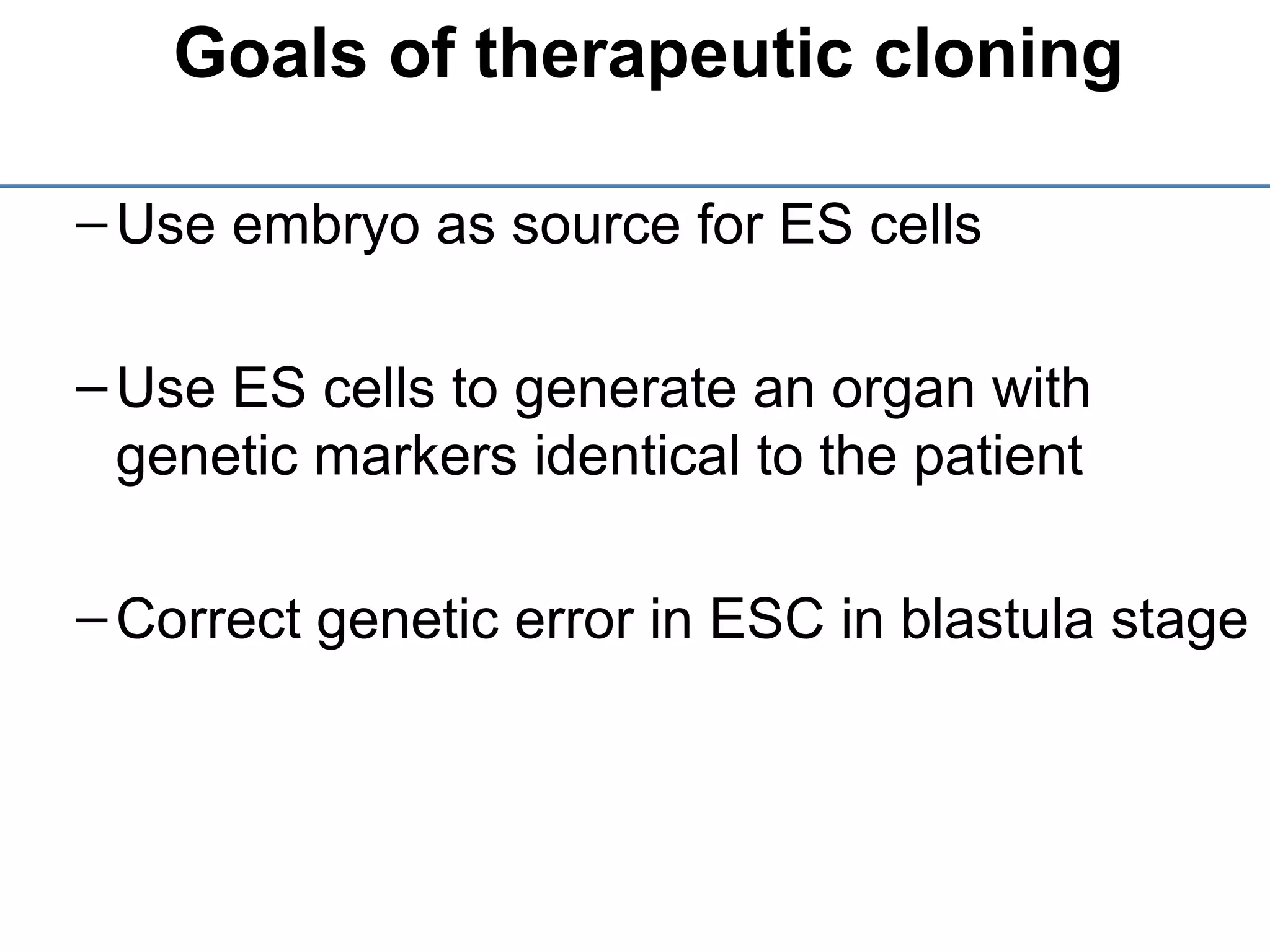 Goals of therapeutic cloning

– Use embryo as source for ES cells

– Use ES cells to generate an organ with genetic markers identical to the patient

– Correct genetic error in ESC in blastula stage